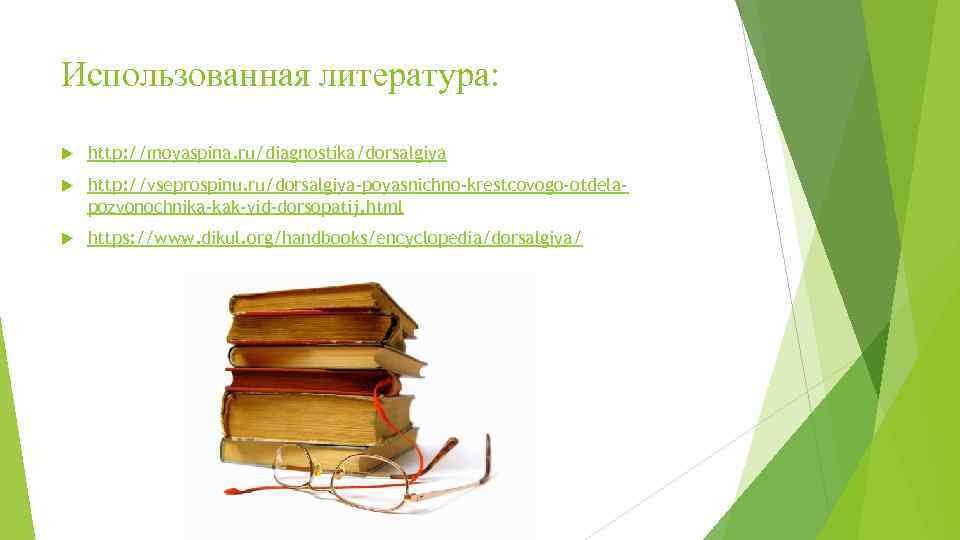 Использованная литература:

http://moyaspina.ru/diagnostika/dorsalgiya

http://vseprospinu.ru/dorsalgiya-poyasnichno-krestcovogo-otdela-pozvonochnika-kak-vid-dorsopatij.html

https://www.dikul.org/handbooks/encyclopedia/dorsalgiya/